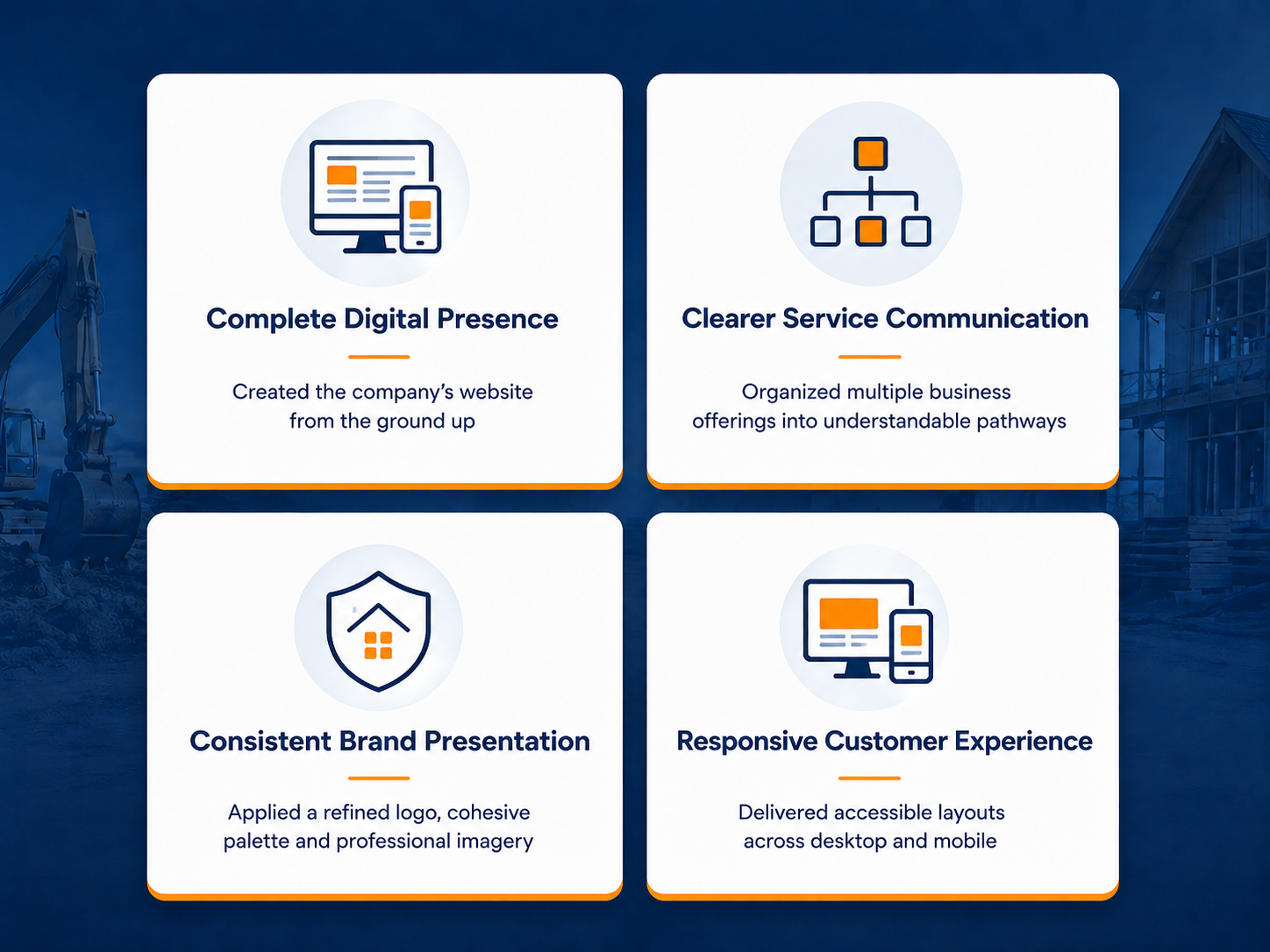 Complete Digital Presence

Created the company's website from the ground up

Clearer Service Communication

Organized multiple business offerings into understandable pathways

Consistent Brand Presentation

Applied a refined logo, cohesive palette and professional imagery

Responsive Customer Experience

Delivered accessible layouts across desktop and mobile